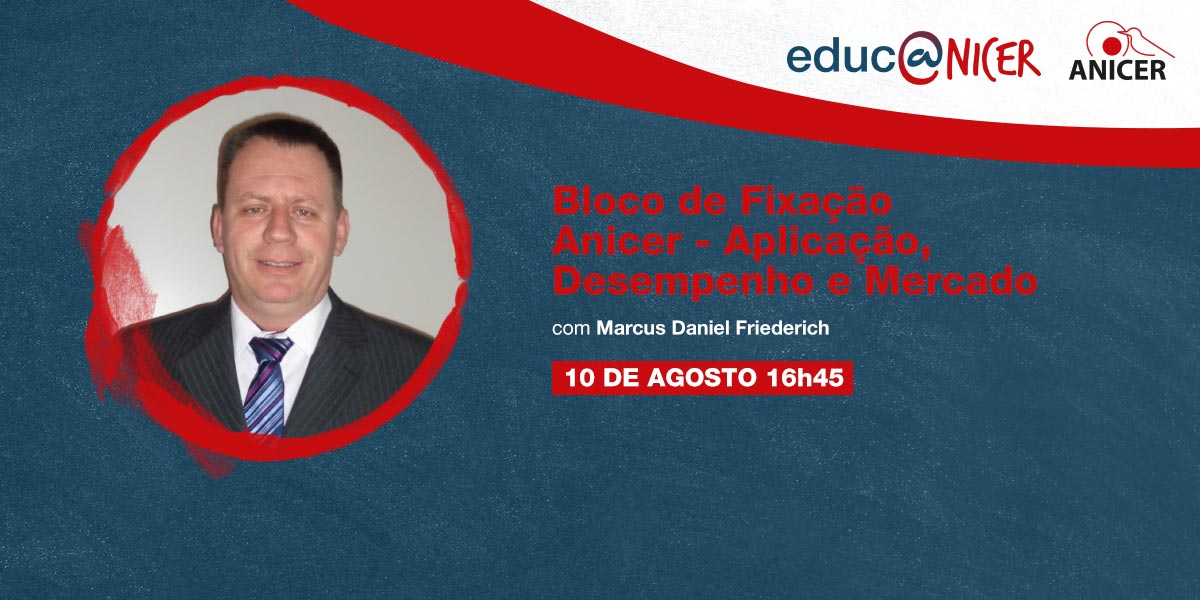 educ@NICER

ANICER

Bloco de Fixação Anicer - Aplicação, Desempenho e Mercado

com Marcus Daniel Friederich

10 DE AGOSTO 16h45